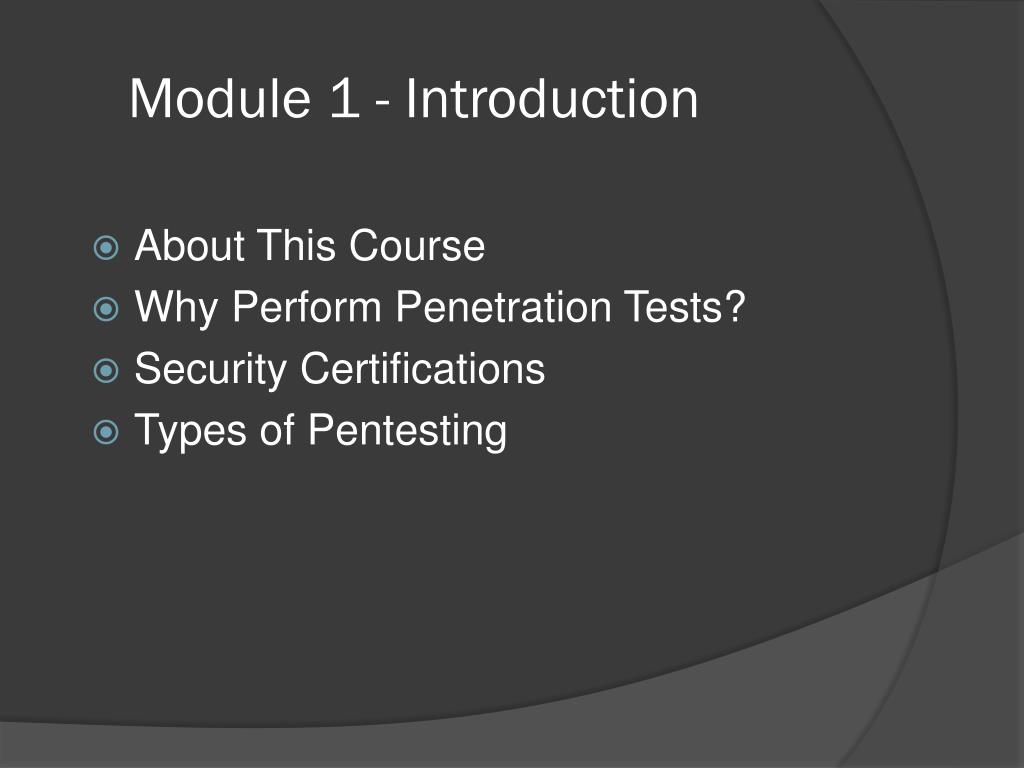 Module 1 - Introduction

About This Course
Why Perform Penetration Tests?
Security Certifications
Types of Pentesting